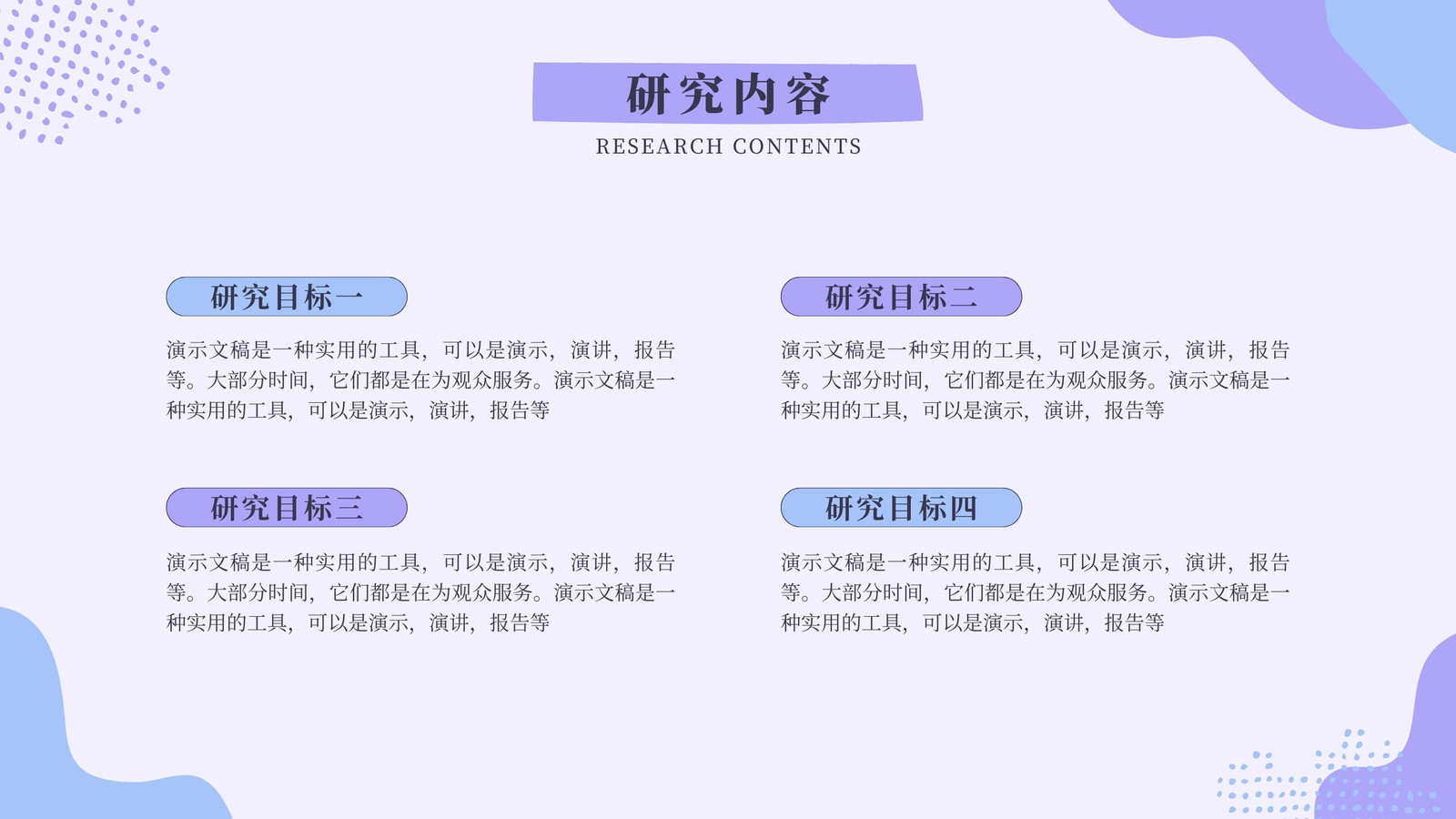 研究内容
RESEARCH CONTENTS

研究目标一

演示文稿是一种实用的工具，可以是演示，演讲，报告等。大部分时间，它们都是在为观众服务。演示文稿是一种实用的工具，可以是演示，演讲，报告等

研究目标二

演示文稿是一种实用的工具，可以是演示，演讲，报告等。大部分时间，它们都是在为观众服务。演示文稿是一种实用的工具，可以是演示，演讲，报告等

研究目标三

演示文稿是一种实用的工具，可以是演示，演讲，报告等。大部分时间，它们都是在为观众服务。演示文稿是一种实用的工具，可以是演示，演讲，报告等

研究目标四

演示文稿是一种实用的工具，可以是演示，演讲，报告等。大部分时间，它们都是在为观众服务。演示文稿是一种实用的工具，可以是演示，演讲，报告等